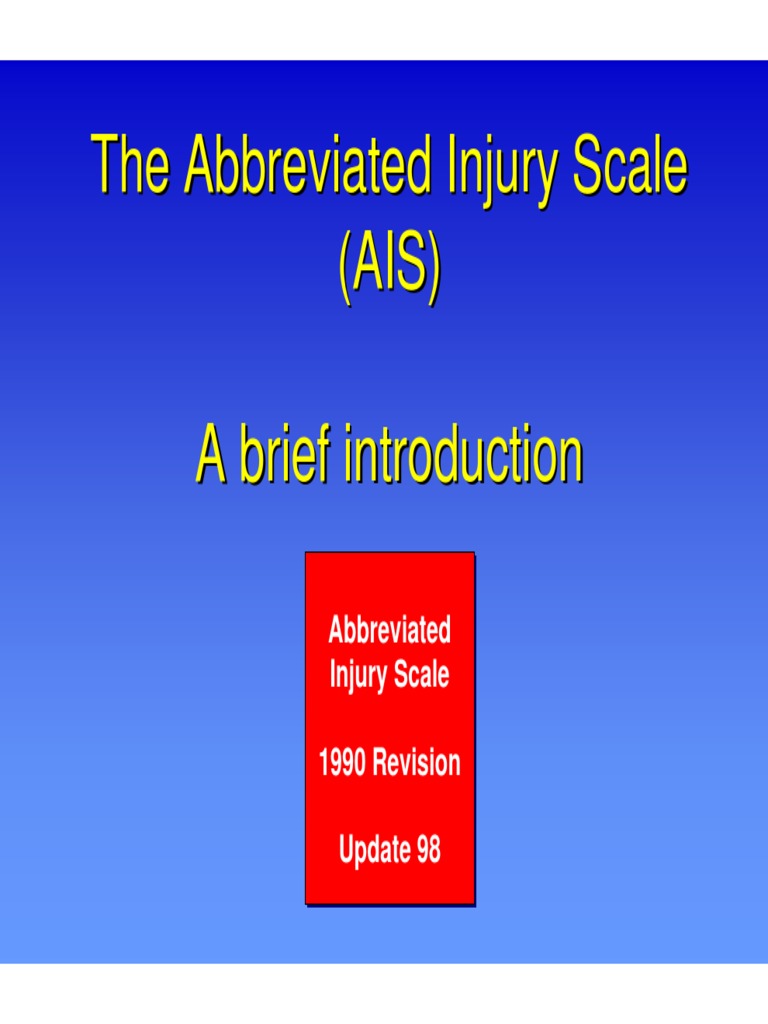 The Abbreviated Injury Scale
(AIS)

A brief introduction

Abbreviated Injury Scale

1990 Revision

Update 98